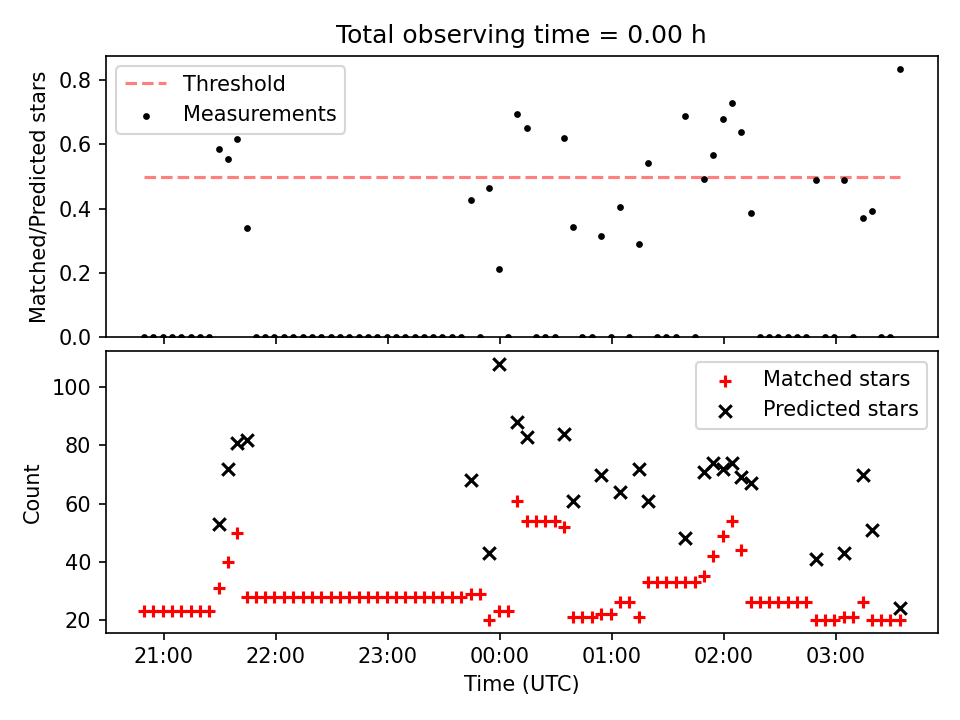 Total observing time = 0.00 h

Threshold
Measurements

Matched/Predicted stars

0.8
0.6
0.4
0.2
0.0

Matched stars
Predicted stars

Count

100
80
60
40
20

21:00
22:00
23:00
00:00
01:00
02:00
03:00

Time (UTC)